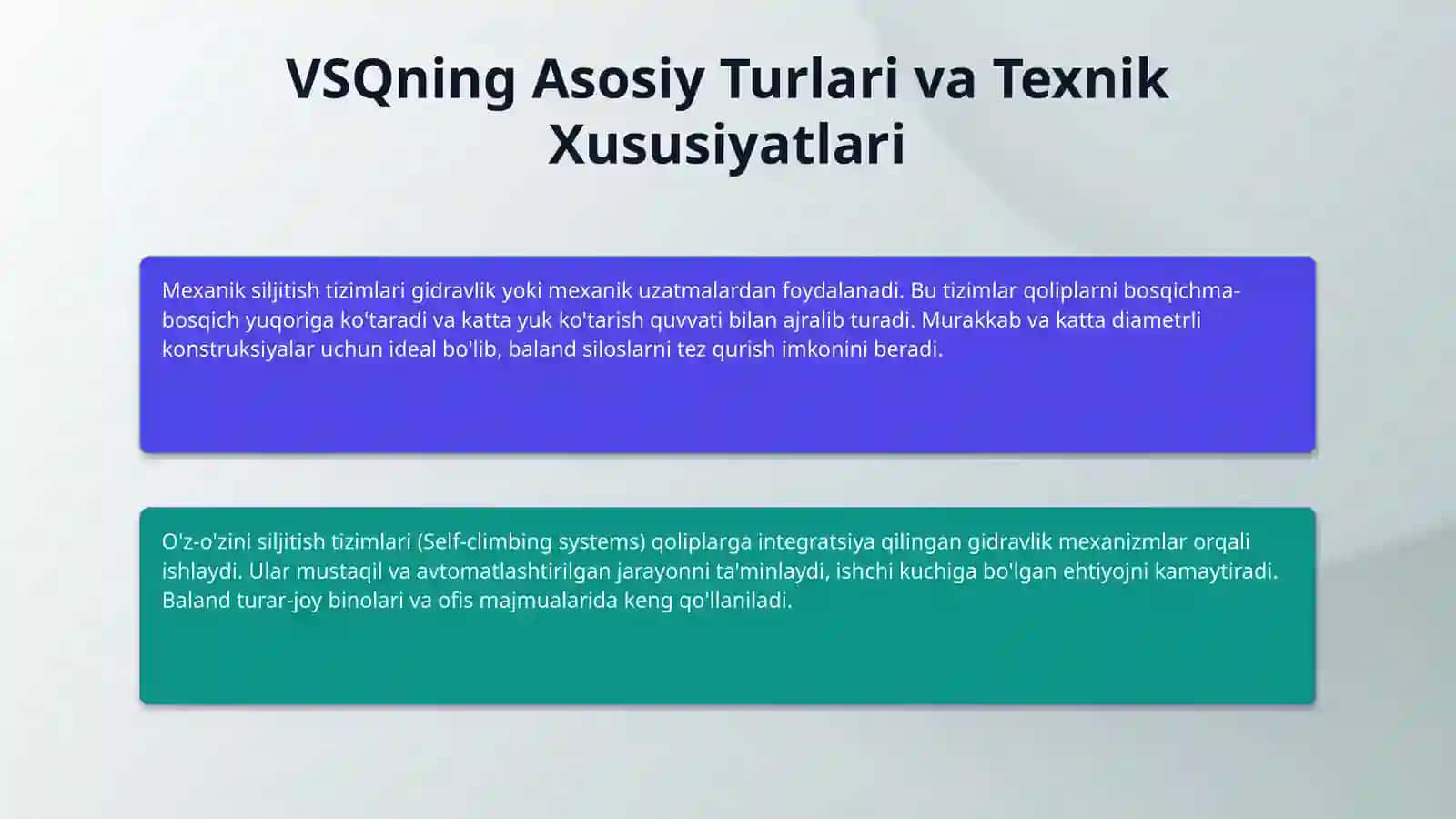 VSQning Asosiy Turlari va Texnik Xususiyatlari

Mexanik siljitish tizimlari gidravlik yoki mexanik uzatmalardan foydalanadi. Bu tizimlar qoliplarni bosqichma-bosqich yuqoriga ko'taradi va katta yuk ko'tarish quvvati bilan ajralib turadi. Murakkab va katta diametrli konstruksiyalar uchun ideal bo'lib, baland siloslarni tez qurish imkonini beradi.

O'z-o'zini siljitish tizimlari (Self-climbing systems) qoliplarga integratsiya qilingan gidravlik mexanizmlar orqali ishlaydi. Ular mustaqil va avtomatlashtirilgan jarayonni ta'minlaydi, ishchi kuchiga bo'lgan ehtiyojni kamaytiradi. Baland turar-joy binolari va ofis majmualarida keng qo'llaniladi.